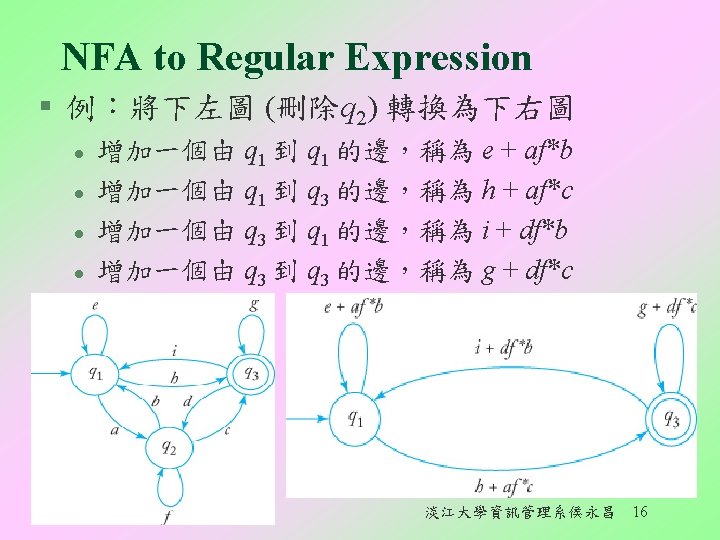 NFA to Regular Expression

▪ 例：將下左圖 (刪除$q_2$) 轉換為下右圖

• 增加一個由 $q_1$ 到 $q_1$ 的邊，稱為 $e + af^*b$

• 增加一個由 $q_1$ 到 $q_3$ 的邊，稱為 $h + af^*c$

• 增加一個由 $q_3$ 到 $q_1$ 的邊，稱為 $i + df^*b$

• 增加一個由 $q_3$ 到 $q_3$ 的邊，稱為 $g + df^*c$

$e$ $g$ $i$ $q_1$ $h$ $q_3$ $b$ $d$ $a$ $c$ $q_2$ $f$

$e + af^*b$ $g + df^*c$ $i + df^*b$ $q_1$ $q_3$ $h + af^*c$

淡江大學資訊管理系侯永昌 16